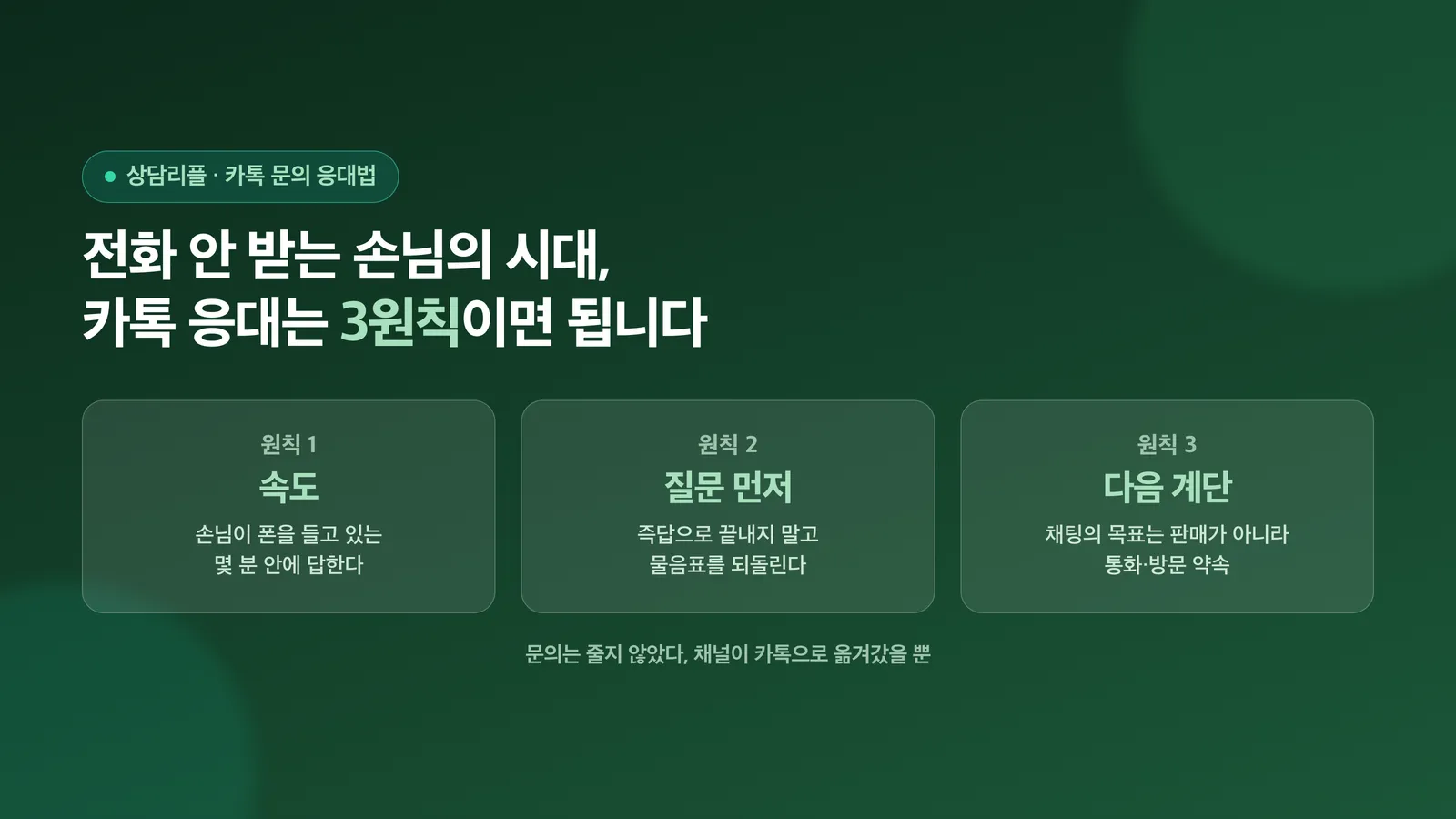 상담리플 · 카톡 문의 응대법

전화 안 받는 손님의 시대,
카톡 응대는 3원칙이면 됩니다

원칙 1
속도
손님이 폰을 들고 있는 몇 분 안에 답한다

원칙 2
질문 먼저
즉답으로 끝내지 말고 물음표를 되돌린다

원칙 3
다음 계단
채팅의 목표는 판매가 아니라 통화·방문 약속

문의는 줄지 않았다, 채널이 카톡으로 옮겨갔을 뿐